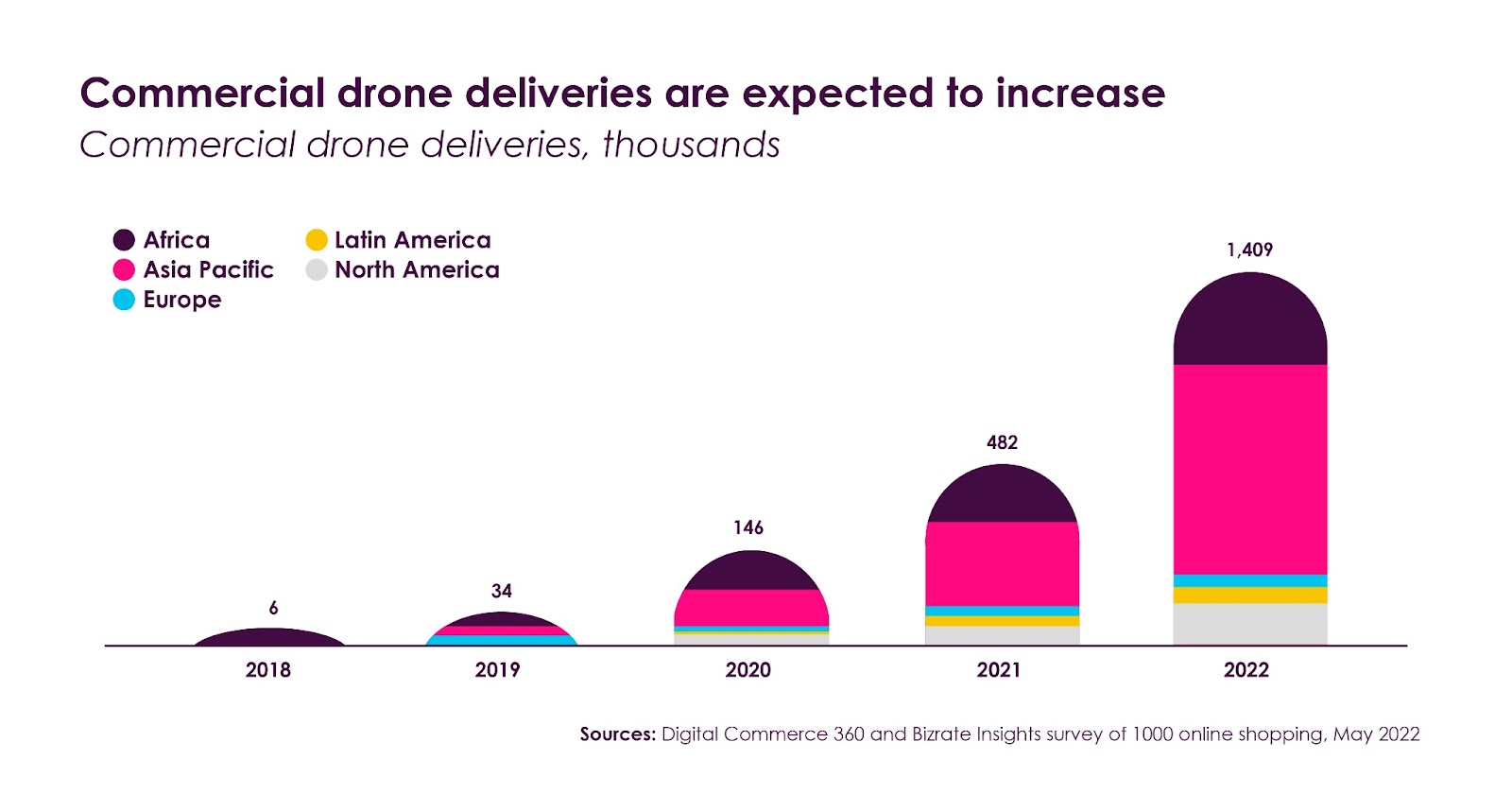 Commercial drone deliveries are expected to increase
Commercial drone deliveries, thousands

Africa
Asia Pacific
Europe
Latin America
North America

6
34
146
482
1,409

2018
2019
2020
2021
2022

Sources: Digital Commerce 360 and Bizrate Insights survey of 1000 online shopping, May 2022